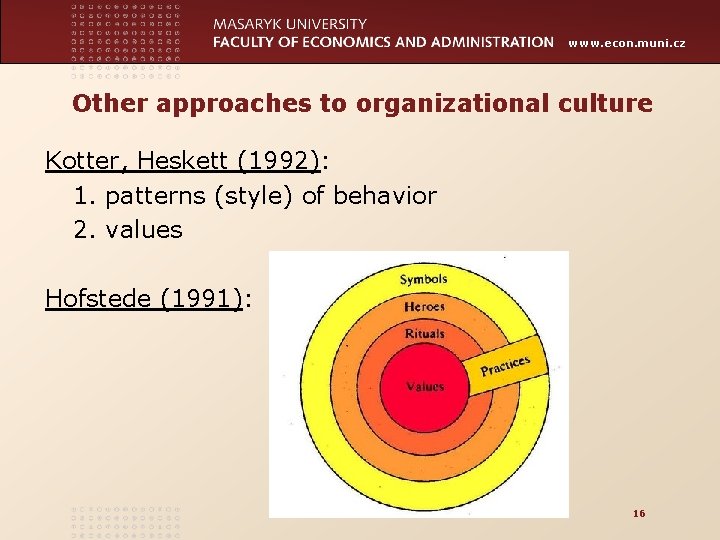 MASARYK UNIVERSITY
FACULTY OF ECONOMICS AND ADMINISTRATION www.econ.muni.cz

Other approaches to organizational culture

Kotter, Heskett (1992):
1. patterns (style) of behavior
2. values

Hofstede (1991):

Symbols
Heroes
Rituals
Values
Practices

16